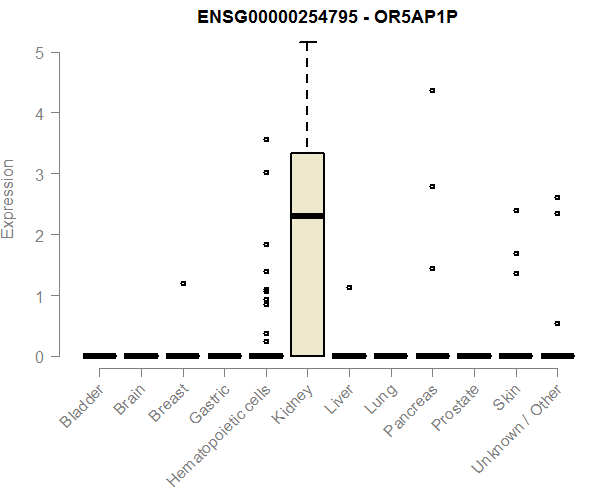 ENSG00000254795 - OR5AP1P

Expression

5
4
3
2
1
0

Bladder
Brain
Breast
Gastric
Hematopoietic cells
Kidney
Liver
Lung
Pancreas
Prostate
Skin
Unknown / Other